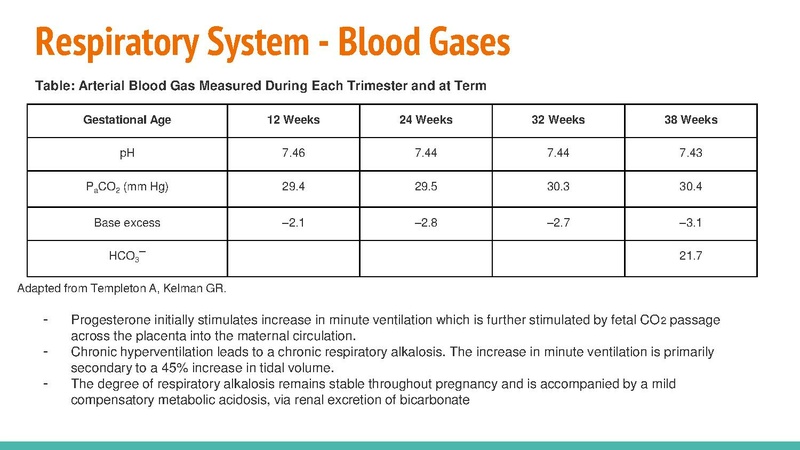 Respiratory System - Blood Gases

Table: Arterial Blood Gas Measured During Each Trimester and at Term

| Gestational Age | 12 Weeks | 24 Weeks | 32 Weeks | 38 Weeks |
|---|---|---|---|---|
| pH | 7.46 | 7.44 | 7.44 | 7.43 |
| $P_aCO_2$ (mm Hg) | 29.4 | 29.5 | 30.3 | 30.4 |
| Base excess | –2.1 | –2.8 | –2.7 | –3.1 |
| $HCO_3^-$ | | | | 21.7 |

Adapted from Templeton A, Kelman GR.

- Progesterone initially stimulates increase in minute ventilation which is further stimulated by fetal $CO_2$ passage across the placenta into the maternal circulation.
- Chronic hyperventilation leads to a chronic respiratory alkalosis. The increase in minute ventilation is primarily secondary to a 45% increase in tidal volume.
- The degree of respiratory alkalosis remains stable throughout pregnancy and is accompanied by a mild compensatory metabolic acidosis, via renal excretion of bicarbonate